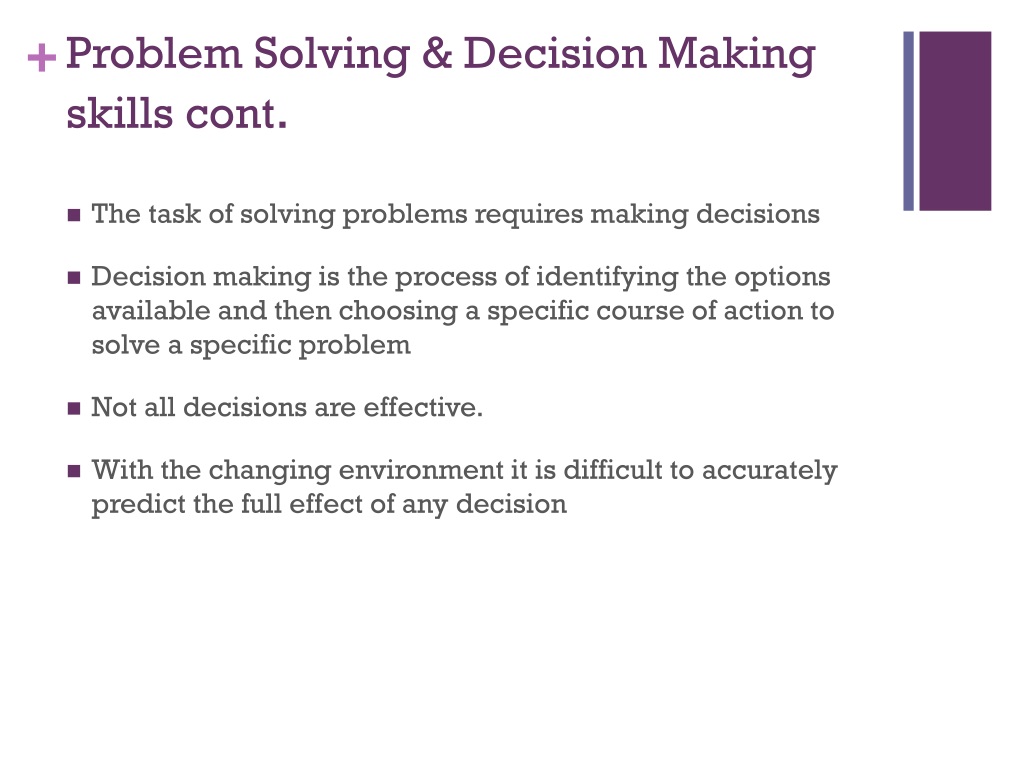 + Problem Solving & Decision Making skills cont.

- The task of solving problems requires making decisions
- Decision making is the process of identifying the options available and then choosing a specific course of action to solve a specific problem
- Not all decisions are effective.
- With the changing environment it is difficult to accurately predict the full effect of any decision